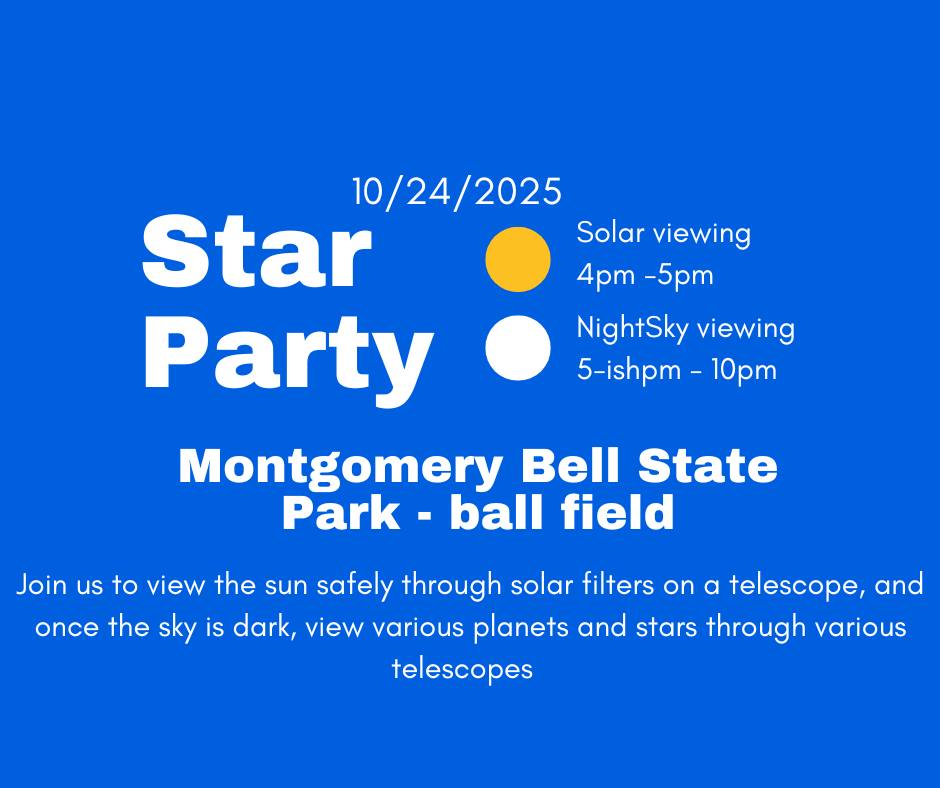 10/24/2025

Star Party

Solar viewing
4pm -5pm

NightSky viewing
5-ishpm - 10pm

Montgomery Bell State Park - ball field

Join us to view the sun safely through solar filters on a telescope, and once the sky is dark, view various planets and stars through various telescopes